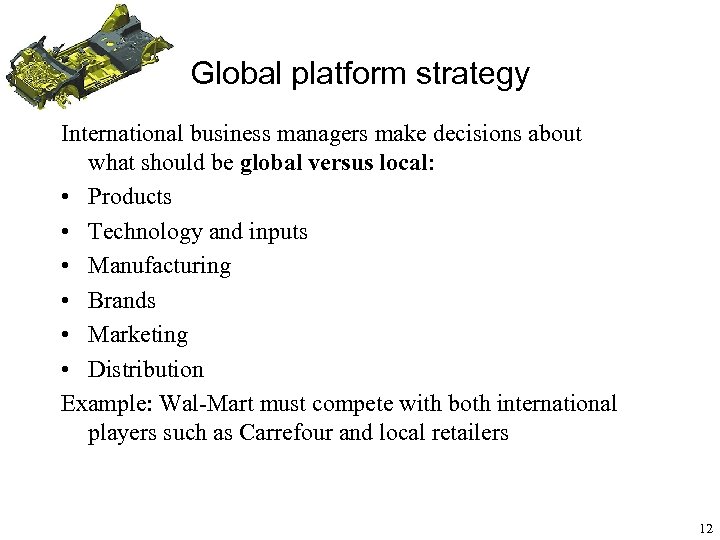 Global platform strategy

International business managers make decisions about what should be global versus local:

• Products
• Technology and inputs
• Manufacturing
• Brands
• Marketing
• Distribution

Example: Wal-Mart must compete with both international players such as Carrefour and local retailers

12